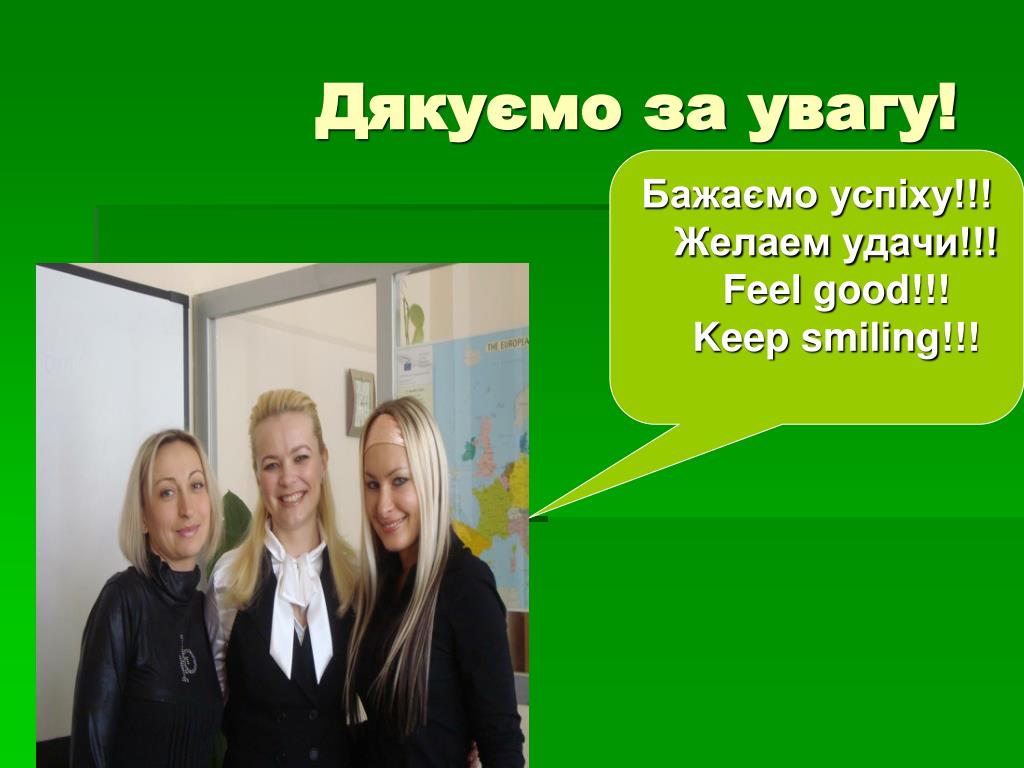 Дякуємо за увагу!

Бажаємо успіху!!!
Желаем удачи!!!
Feel good!!!
Keep smiling!!!

THE EUROPEA